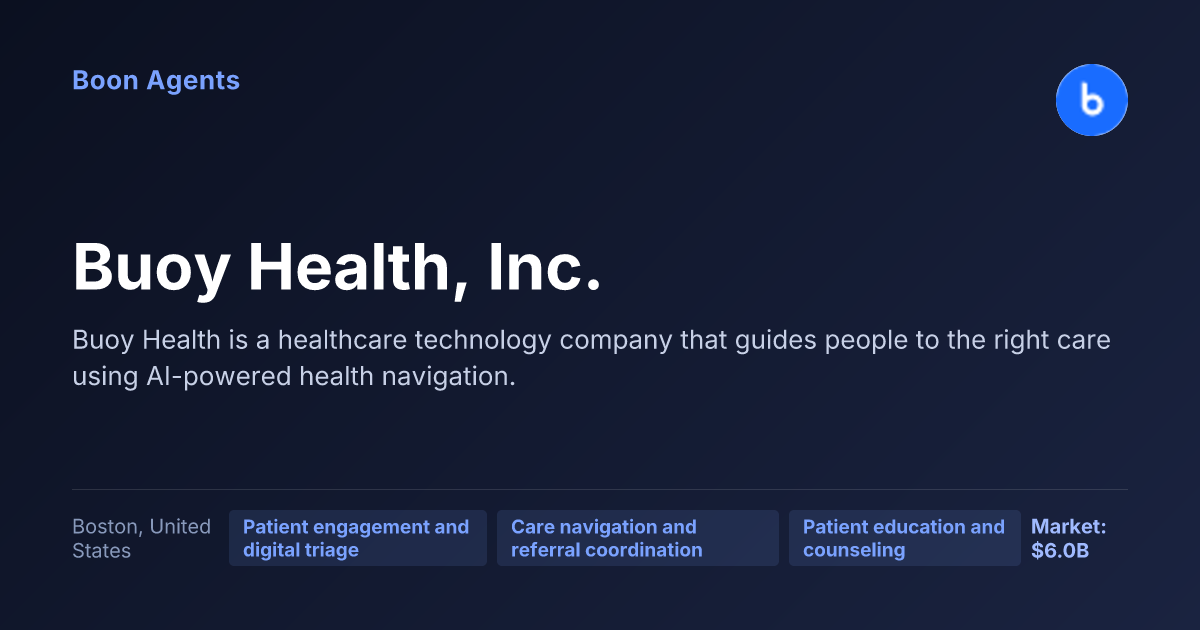 Boon Agents

b

Buoy Health, Inc.

Buoy Health is a healthcare technology company that guides people to the right care using AI-powered health navigation.

Boston, United States

Patient engagement and digital triage

Care navigation and referral coordination

Patient education and counseling

Market: $6.0B